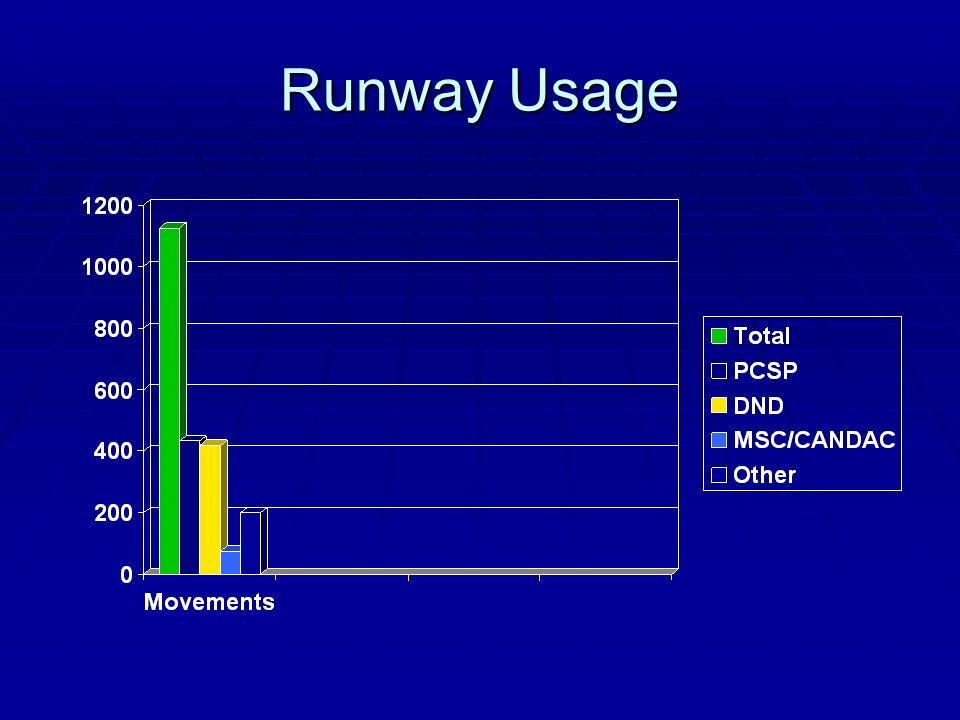 Runway Usage

1200
1000
800
600
400
200
0

Movements

Total
PCSP
DND
MSC/CANDAC
Other